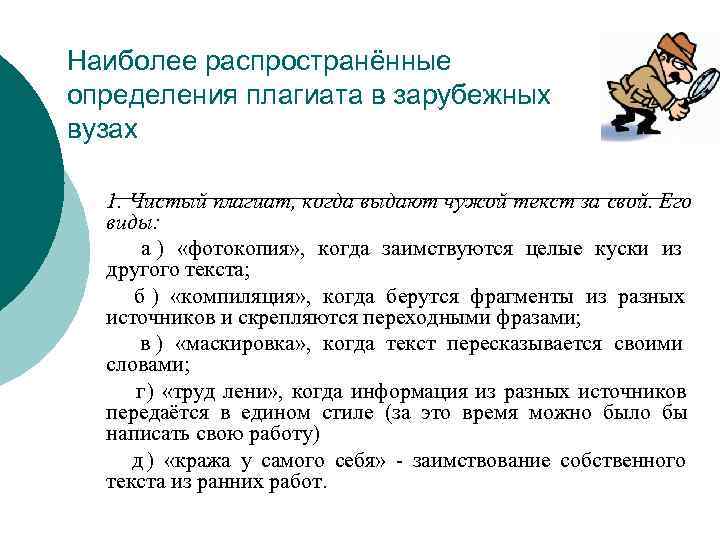 Наиболее распространённые определения плагиата в зарубежных вузах

1. Чистый плагиат, когда выдают чужой текст за свой. Его виды:

а) «фотокопия», когда заимствуются целые куски из другого текста;

б) «компиляция», когда берутся фрагменты из разных источников и скрепляются переходными фразами;

в) «маскировка», когда текст пересказывается своими словами;

г) «труд лени», когда информация из разных источников передаётся в едином стиле (за это время можно было бы написать свою работу)

д) «кража у самого себя» - заимствование собственного текста из ранних работ.